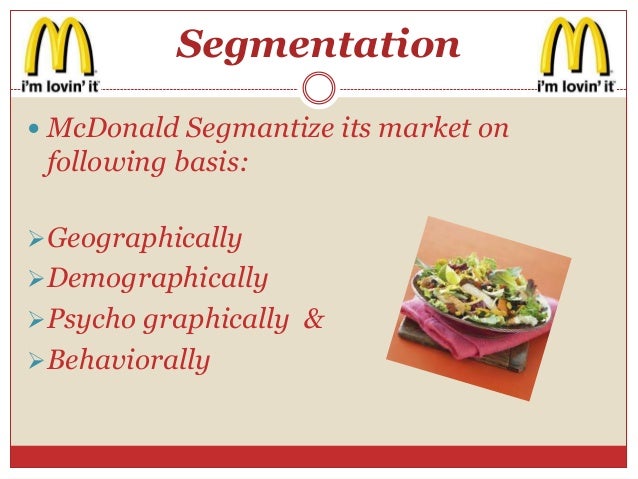 i'm lovin' it

Segmentation

i'm lovin' it

• McDonald Segmantize its market on following basis:

➢ Geographically
➢ Demographically
➢ Psycho graphically &
➢ Behaviorally